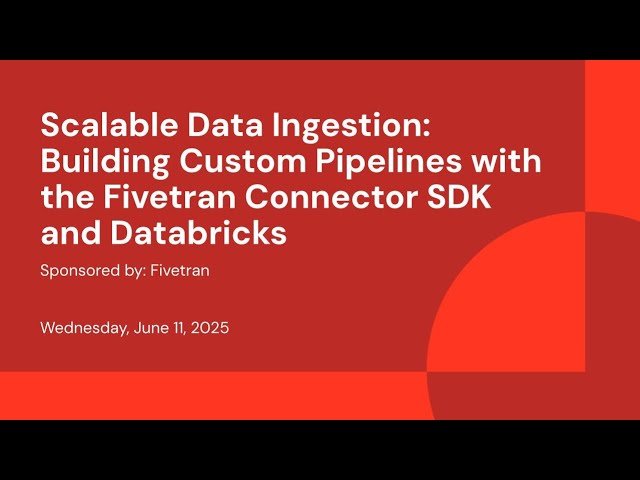 Scalable Data Ingestion: Building Custom Pipelines with the Fivetran Connector SDK and Databricks

Sponsored by: Fivetran

Wednesday, June 11, 2025